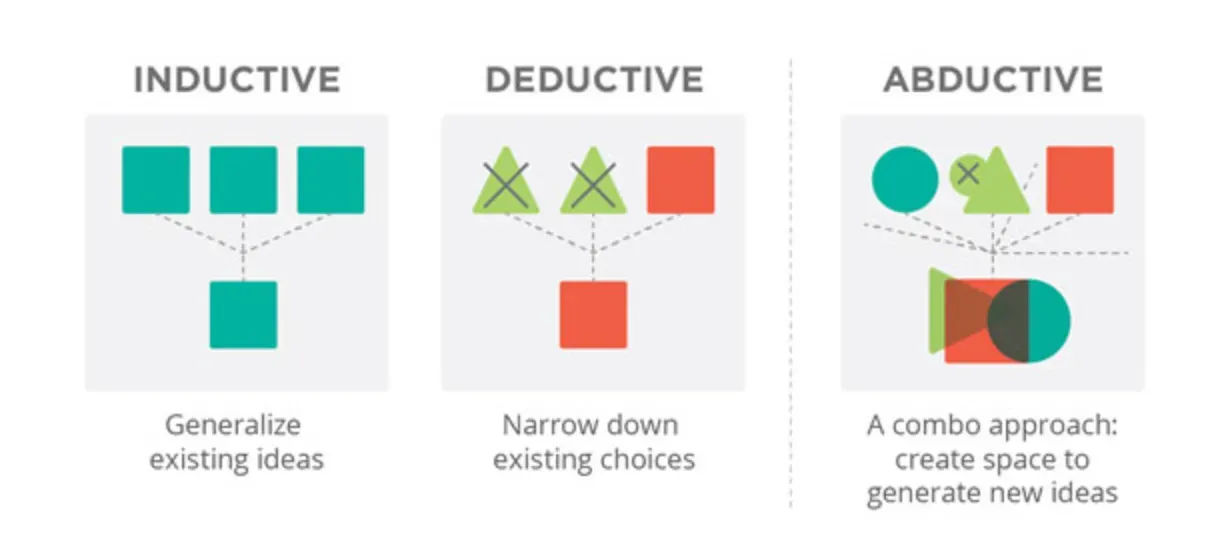 INDUCTIVE

Generalize existing ideas

DEDUCTIVE

Narrow down existing choices

ABDUCTIVE

A combo approach: create space to generate new ideas